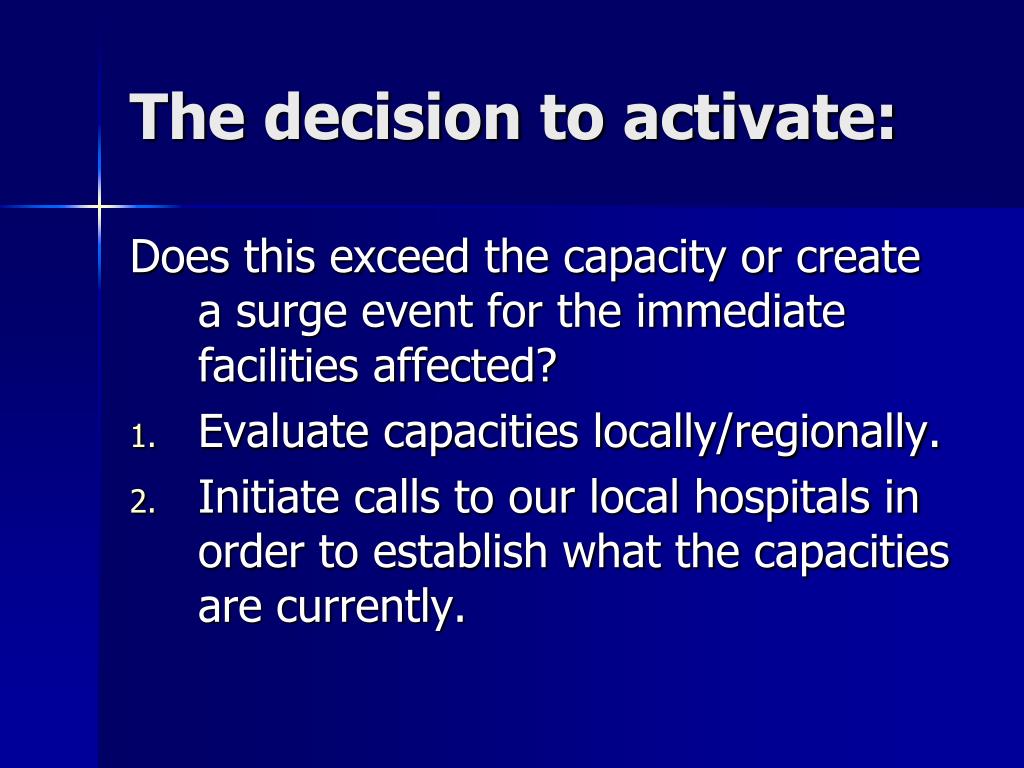 The decision to activate:

Does this exceed the capacity or create a surge event for the immediate facilities affected?

1. Evaluate capacities locally/regionally.
2. Initiate calls to our local hospitals in order to establish what the capacities are currently.